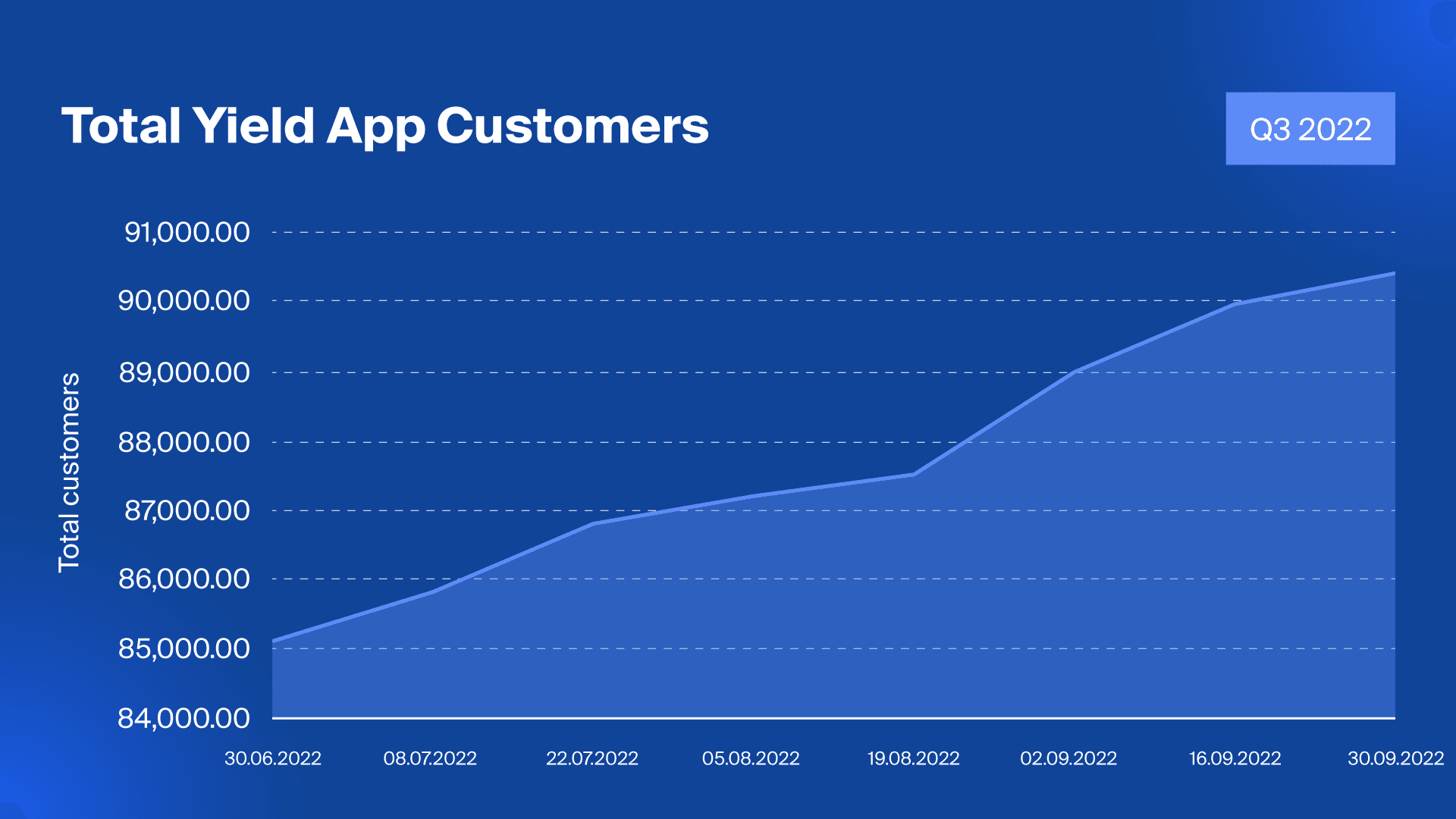 Total Yield App Customers

Q3 2022

Total customers

91,000.00
90,000.00
89,000.00
88,000.00
87,000.00
86,000.00
85,000.00
84,000.00

30.06.2022 08.07.2022 22.07.2022 05.08.2022 19.08.2022 02.09.2022 16.09.2022 30.09.2022